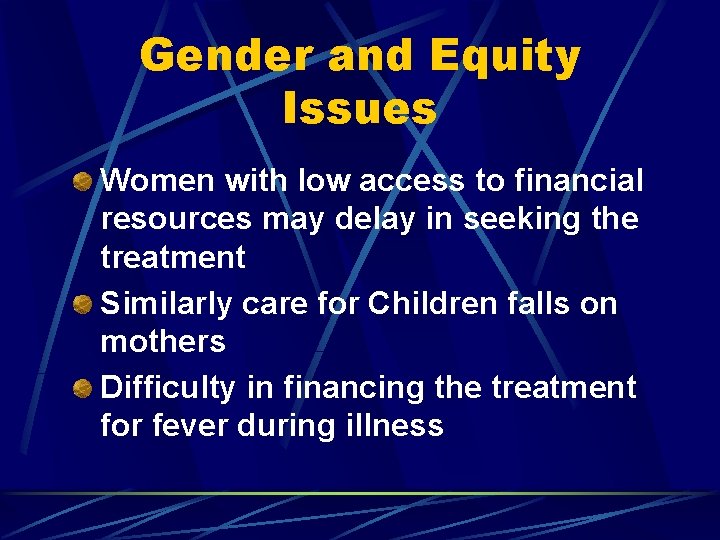 Gender and Equity Issues

Women with low access to financial resources may delay in seeking the treatment

Similarly care for Children falls on mothers

Difficulty in financing the treatment for fever during illness